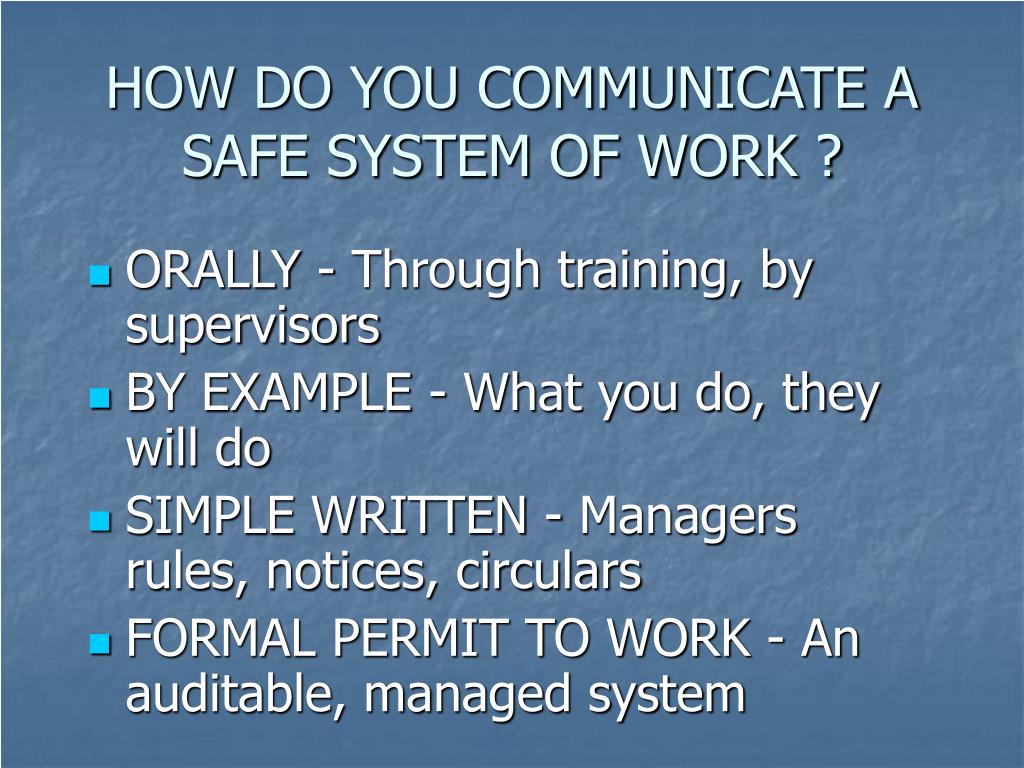 HOW DO YOU COMMUNICATE A SAFE SYSTEM OF WORK ?

- ORALLY - Through training, by supervisors
- BY EXAMPLE - What you do, they will do
- SIMPLE WRITTEN - Managers rules, notices, circulars
- FORMAL PERMIT TO WORK - An auditable, managed system